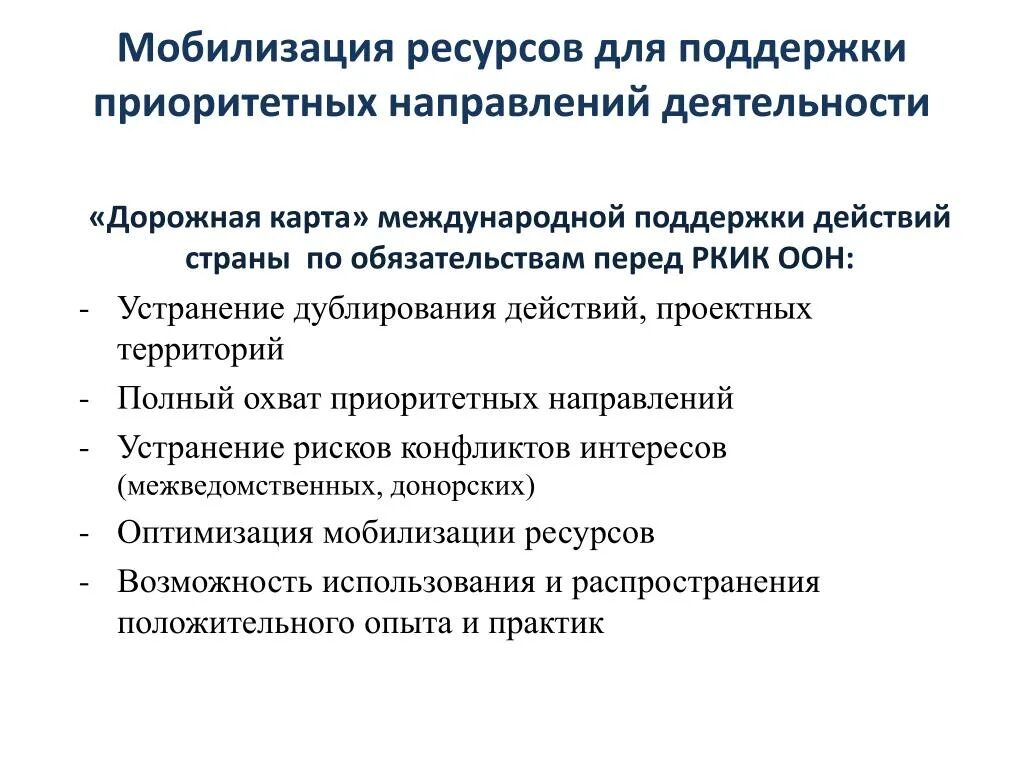 Мобилизация ресурсов для поддержки приоритетных направлений деятельности

«Дорожная карта» международной поддержки действий страны по обязательствам перед РКИК ООН:

- Устранение дублирования действий, проектных территорий
- Полный охват приоритетных направлений
- Устранение рисков конфликтов интересов (межведомственных, донорских)
- Оптимизация мобилизации ресурсов
- Возможность использования и распространения положительного опыта и практик